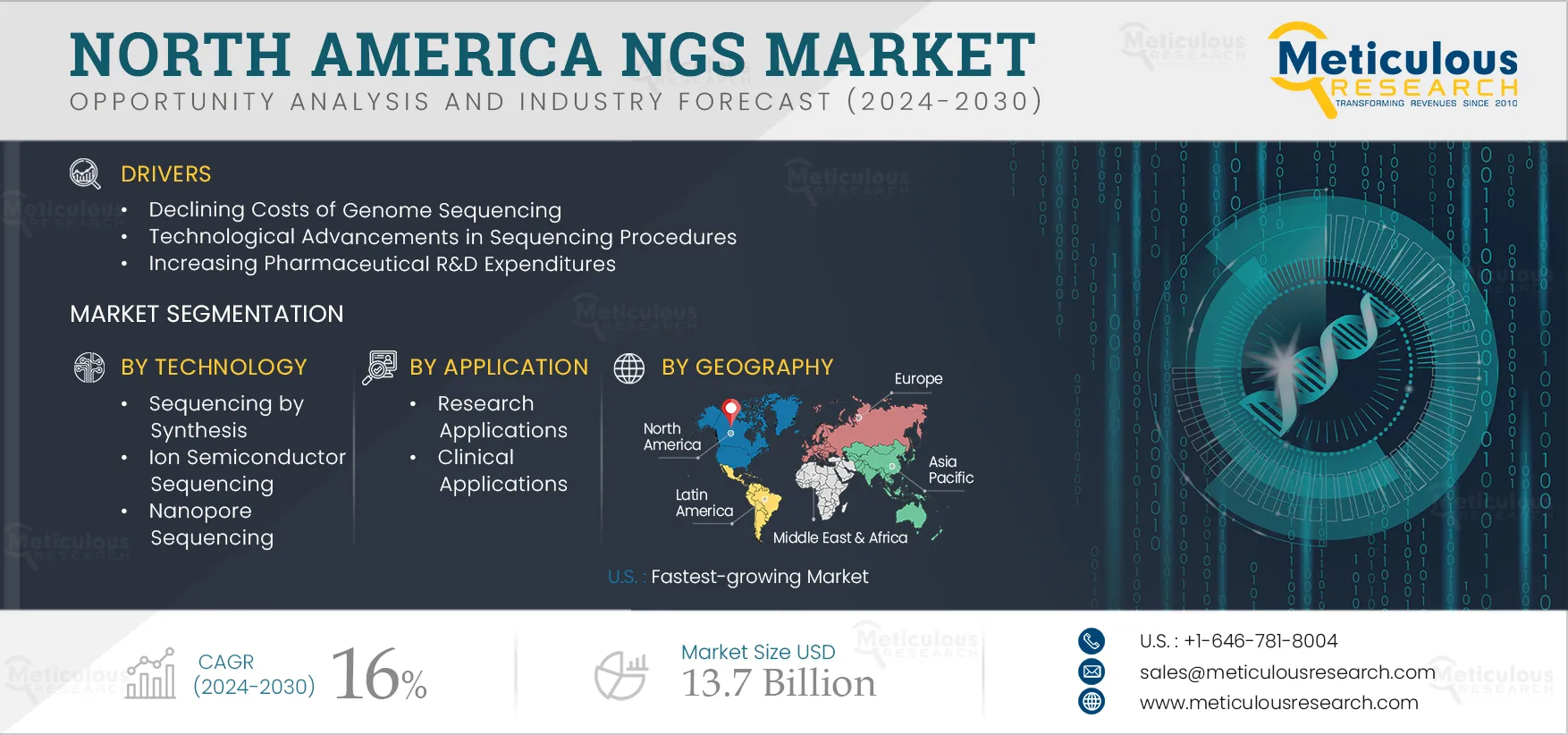 NORTH AMERICA NGS MARKET
OPPORTUNITY ANALYSIS AND INDUSTRY FORECAST (2024-2030)

Meticulous RESEARCH
TRANSFORMING REVENUES SINCE 2010

DRIVERS
• Declining Costs of Genome Sequencing
• Technological Advancements in Sequencing Procedures
• Increasing Pharmaceutical R&D Expenditures

MARKET SEGMENTATION

BY TECHNOLOGY
• Sequencing by Synthesis
• Ion Semiconductor Sequencing
• Nanopore Sequencing

BY APPLICATION
• Research Applications
• Clinical Applications

BY GEOGRAPHY
Europe
North America
Asia Pacific
Latin America
Middle East & Africa

U.S. : Fastest-growing Market

CAGR (2024-2030) 16%

Market Size USD 13.7 Billion

U.S. : +1-646-781-8004
sales@meticulousresearch.com
www.meticulousresearch.com